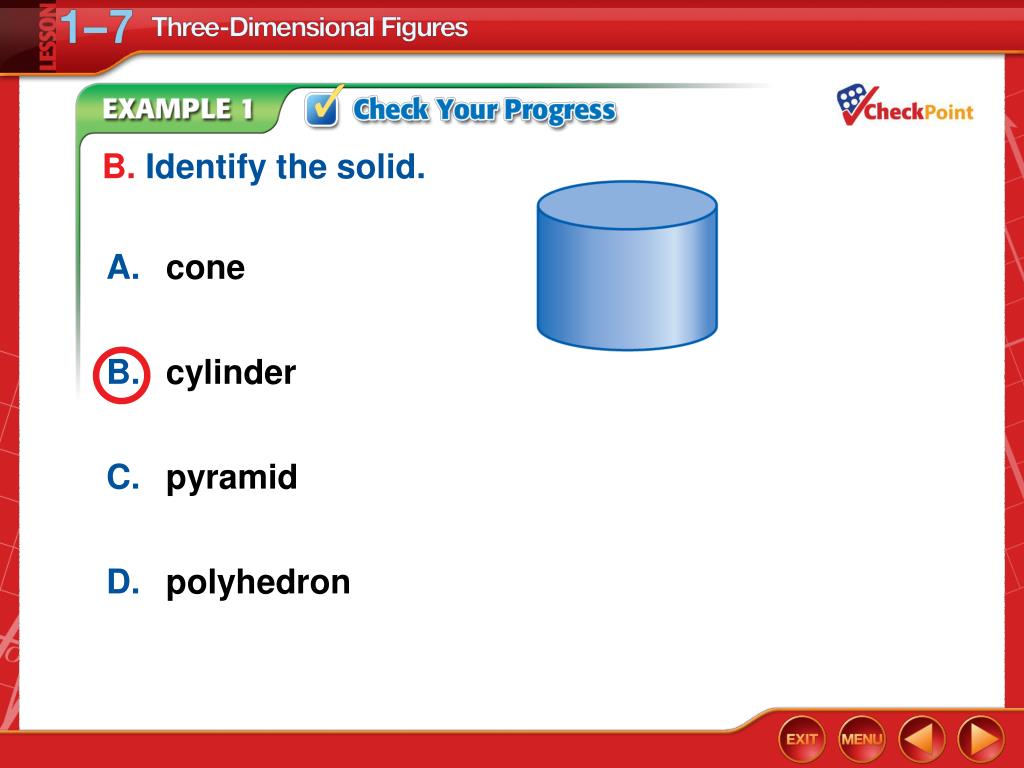 LESSON 1–7 Three-Dimensional Figures

EXAMPLE 1 Check Your Progress

CheckPoint

B. Identify the solid.

A. cone

B. cylinder

C. pyramid

D. polyhedron

EXIT MENU